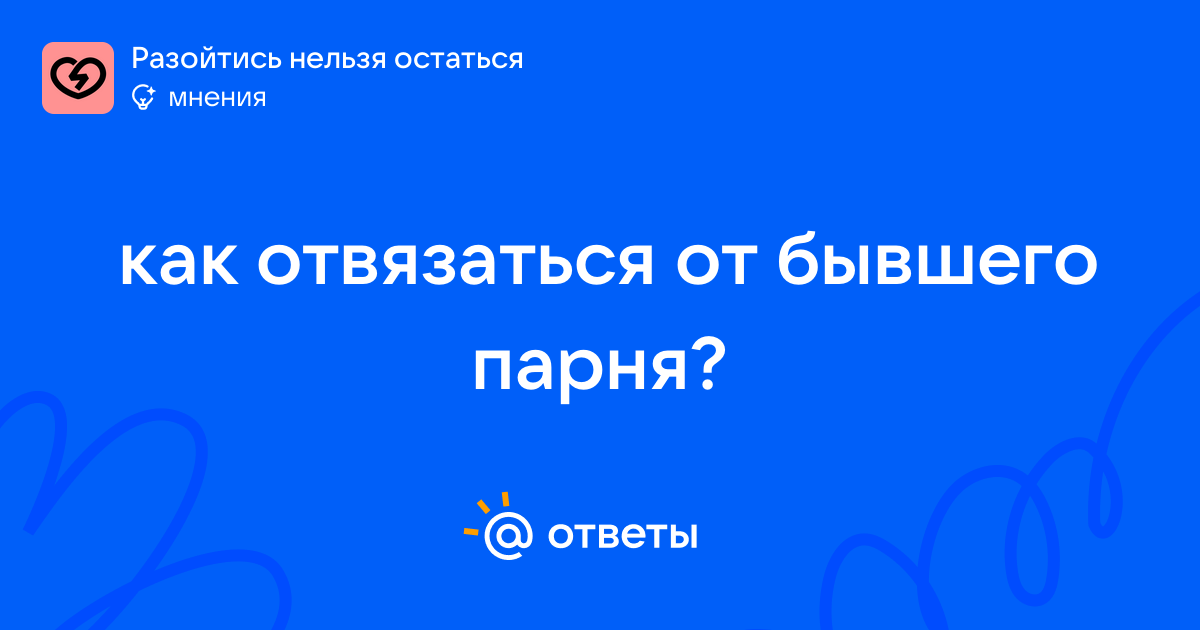 Разойтись нельзя остаться
мнения

как отвязаться от бывшего парня?

@ ответы